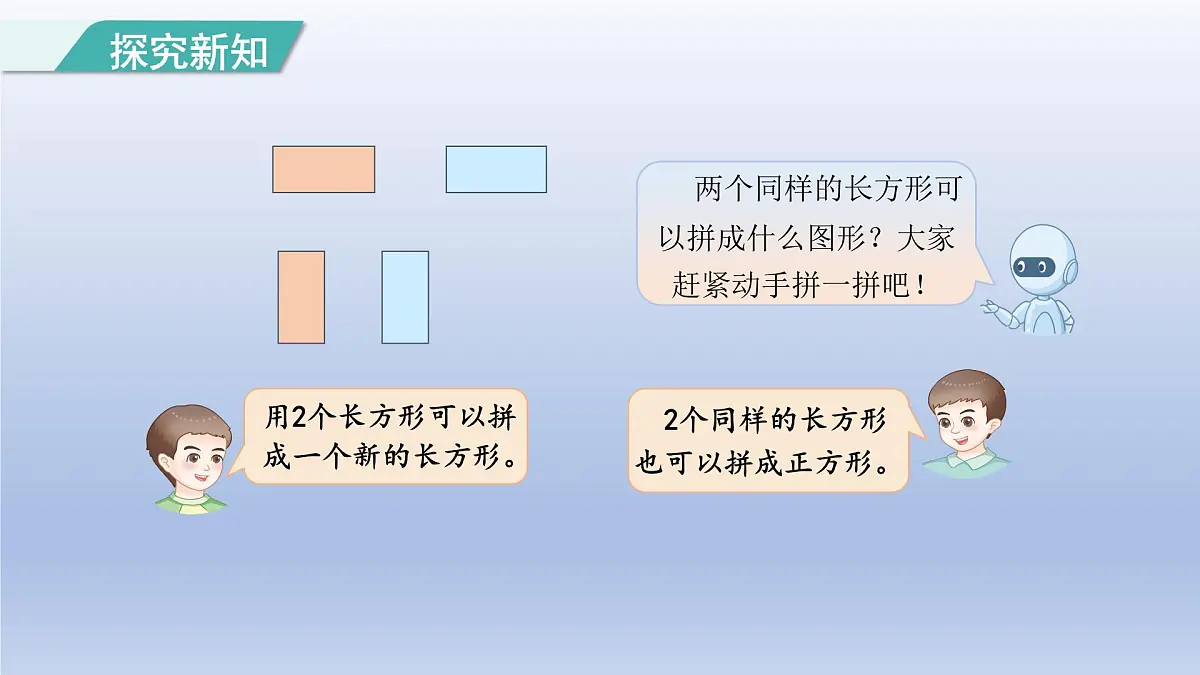 探究新知

两个同样的长方形可以拼成什么图形？大家赶紧动手拼一拼吧！

用2个长方形可以拼成一个新的长方形。

2个同样的长方形也可以拼成正方形。